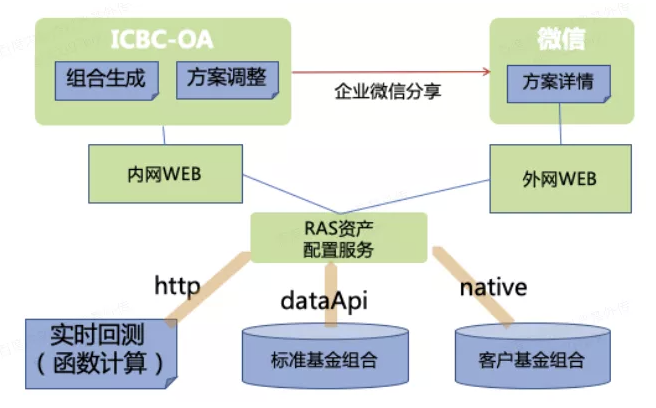 ICBC-OA

组合生成

方案调整

企业微信分享

微信

方案详情

内网WEB

外网WEB

RAS资产配置服务

http

dataApi

native

实时回测（函数计算）

标准基金组合

客户基金组合